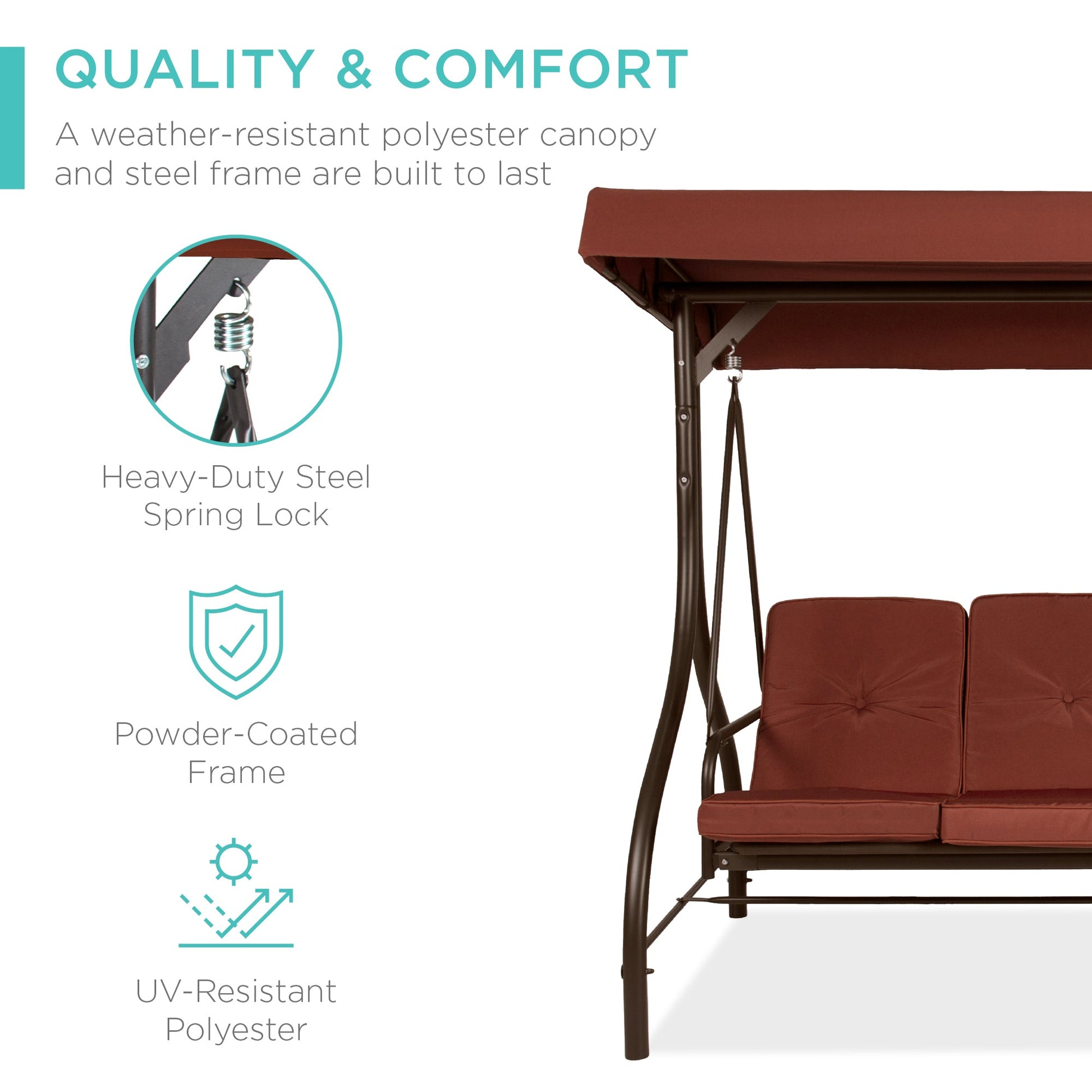 QUALITY & COMFORT

A weather-resistant polyester canopy and steel frame are built to last

Heavy-Duty Steel Spring Lock

Powder-Coated Frame

UV-Resistant Polyester